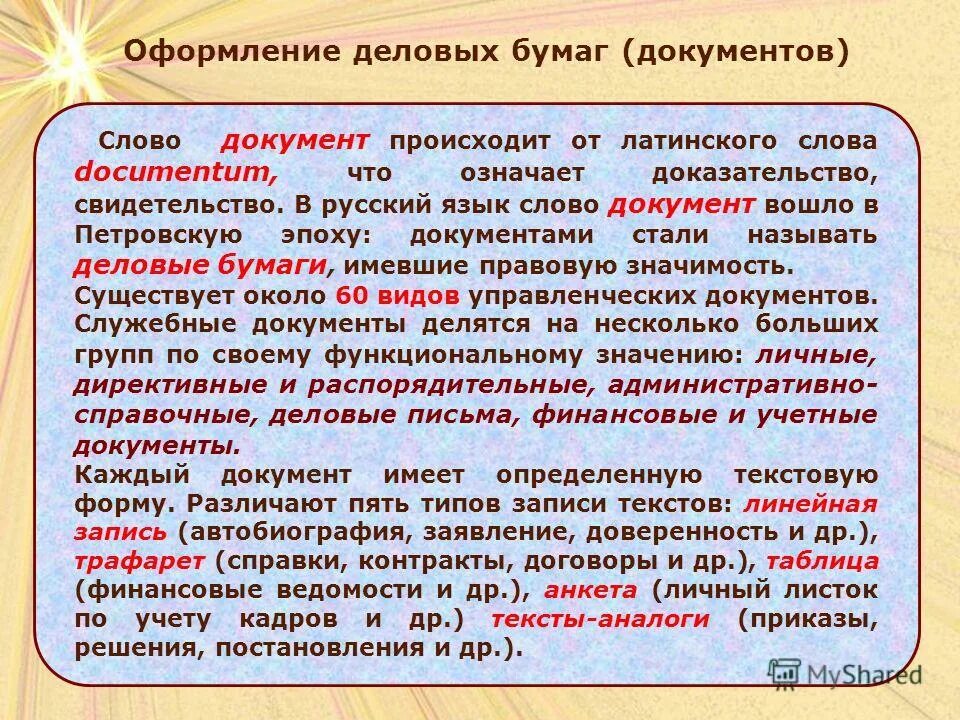 Оформление деловых бумаг (документов)

Слово документ происходит от латинского слова documentum, что означает доказательство, свидетельство. В русский язык слово документ вошло в Петровскую эпоху: документами стали называть деловые бумаги, имевшие правовую значимость.
Существует около 60 видов управленческих документов.
Служебные документы делятся на несколько больших групп по своему функциональному значению: личные, директивные и распорядительные, административно-справочные, деловые письма, финансовые и учетные документы.
Каждый документ имеет определенную текстовую форму. Различают пять типов записи текстов: линейная запись (автобиография, заявление, доверенность и др.), трафарет (справки, контракты, договоры и др.), таблица (финансовые ведомости и др.), анкета (личный листок по учету кадров и др.) тексты-аналоги (приказы, решения, постановления и др.).

MyShared